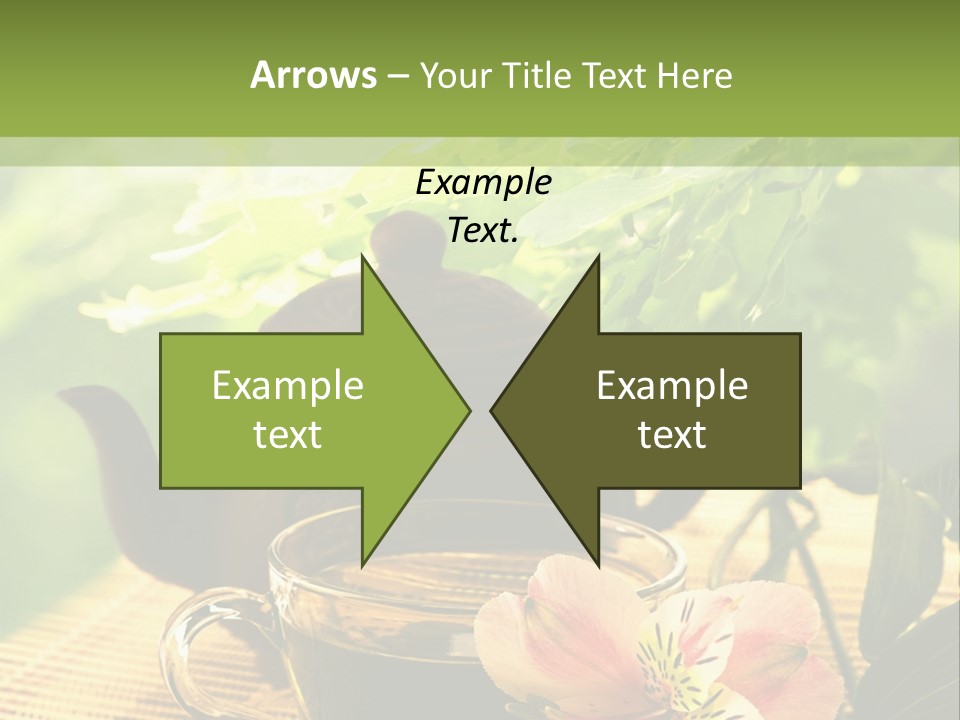 Arrows – Your Title Text Here

Example Text.

Example text

Example text